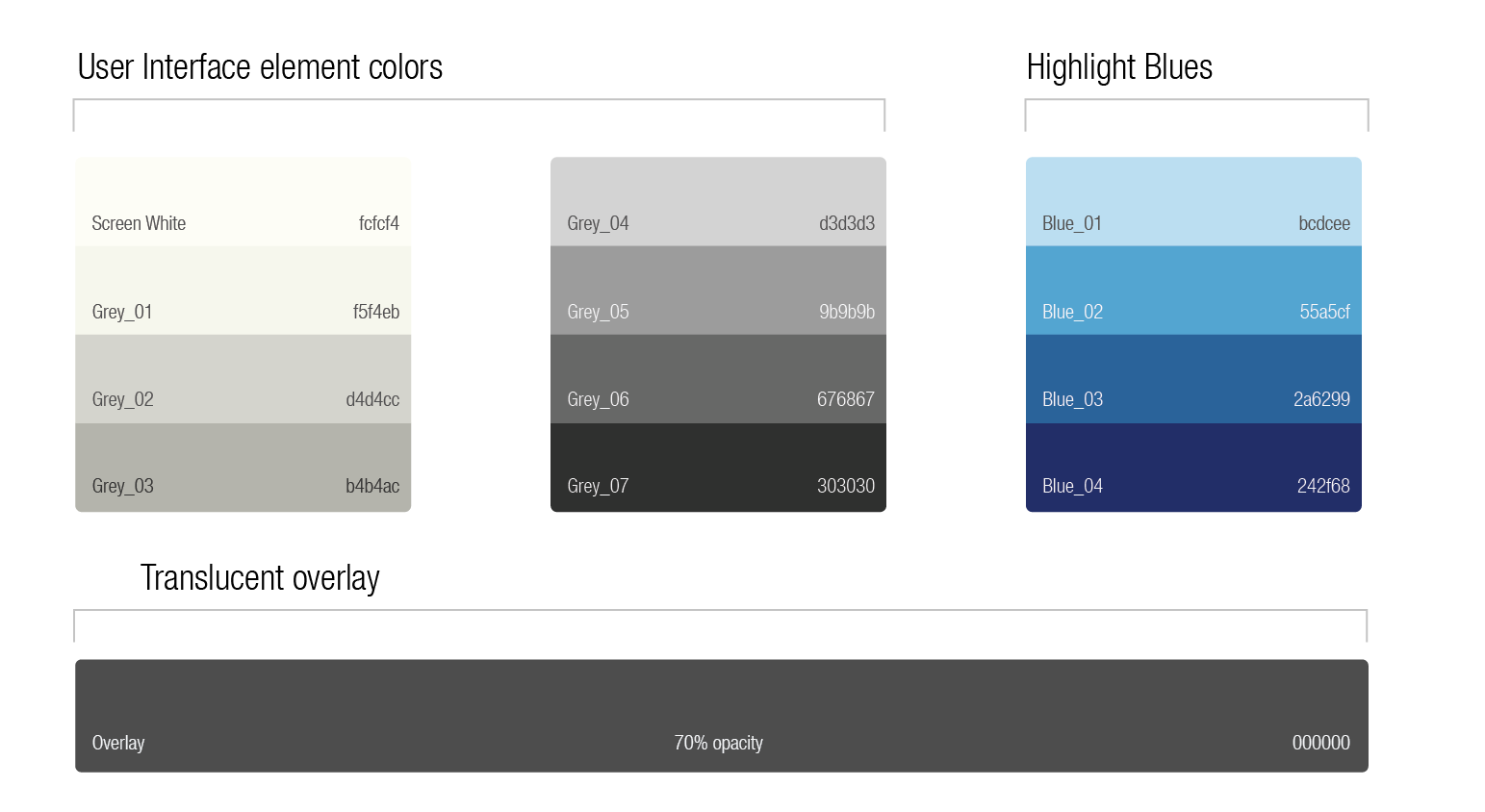 User Interface element colors

Screen White fcfcf4
Grey_01 f5f4eb
Grey_02 d4d4cc
Grey_03 b4b4ac

Grey_04 d3d3d3
Grey_05 9b9b9b
Grey_06 676867
Grey_07 303030

Highlight Blues

Blue_01 bcdcee
Blue_02 55a5cf
Blue_03 2a6299
Blue_04 242f68

Translucent overlay

Overlay 70% opacity 000000